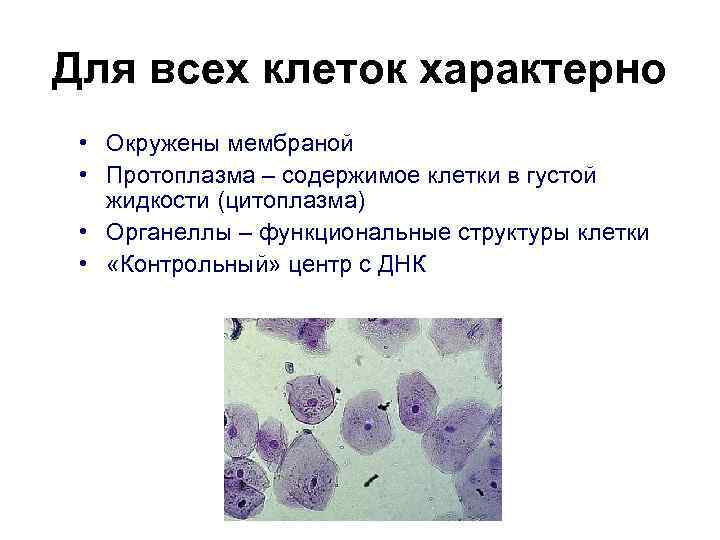 Для всех клеток характерно

• Окружены мембраной
• Протоплазма – содержимое клетки в густой жидкости (цитоплазма)
• Органеллы – функциональные структуры клетки
• «Контрольный» центр с ДНК